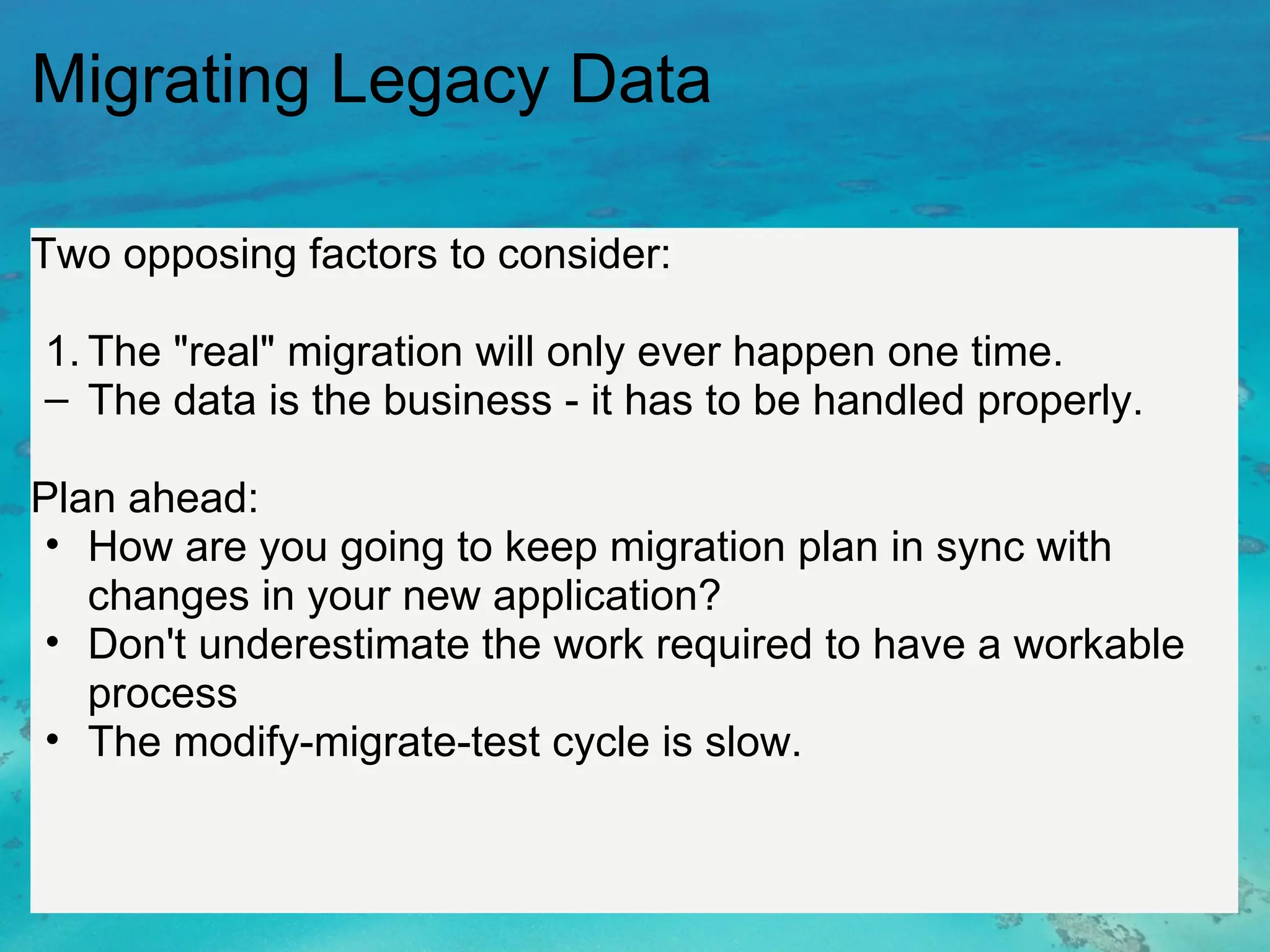 Migrating Legacy Data

Two opposing factors to consider:

1. The "real" migration will only ever happen one time.
– The data is the business - it has to be handled properly.

Plan ahead:
• How are you going to keep migration plan in sync with changes in your new application?
• Don't underestimate the work required to have a workable process
• The modify-migrate-test cycle is slow.